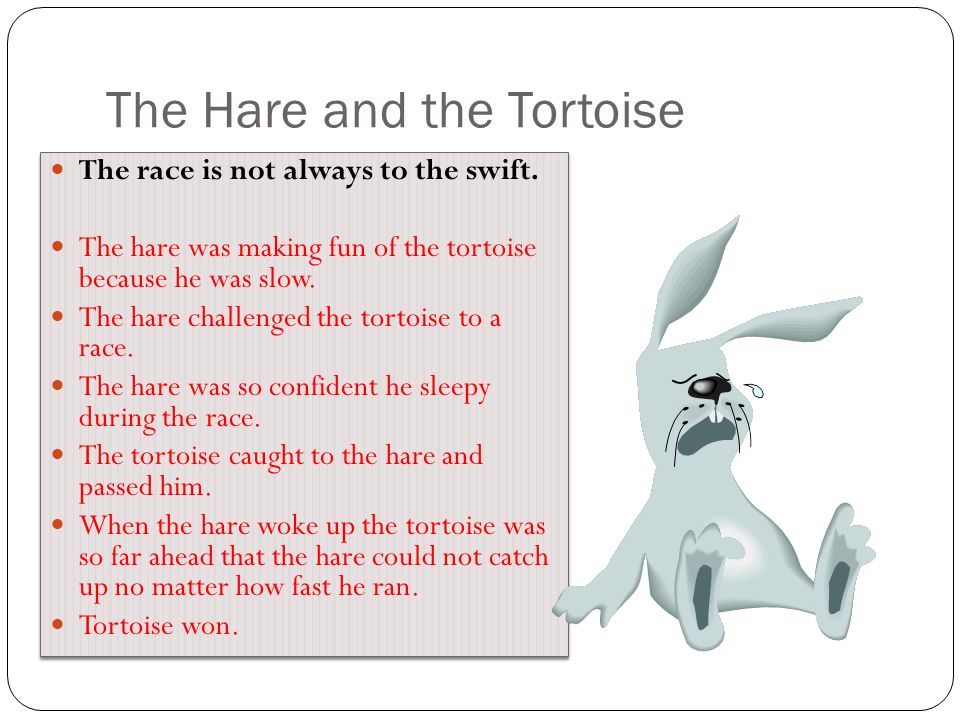 The Hare and the Tortoise

- The race is not always to the swift.

- The hare was making fun of the tortoise because he was slow.
- The hare challenged the tortoise to a race.
- The hare was so confident he sleepy during the race.
- The tortoise caught to the hare and passed him.
- When the hare woke up the tortoise was so far ahead that the hare could not catch up no matter how fast he ran.
- Tortoise won.